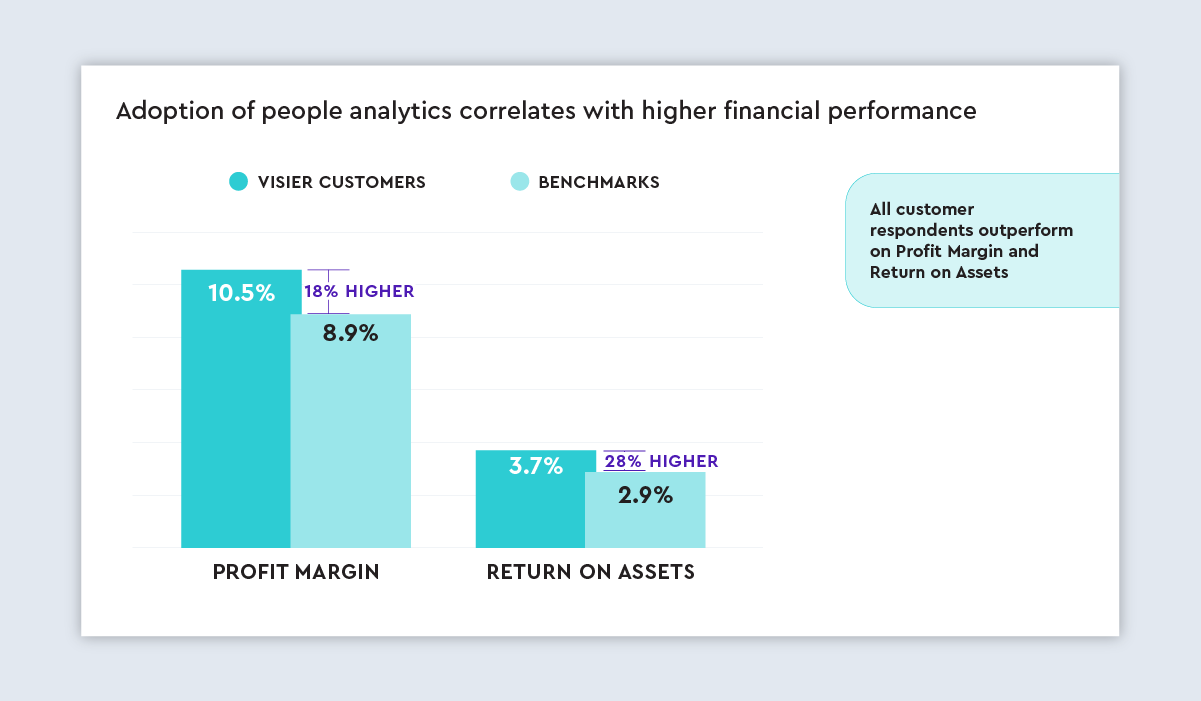 Adoption of people analytics correlates with higher financial performance

VISIER CUSTOMERS
BENCHMARKS

All customer respondents outperform on Profit Margin and Return on Assets

10.5%
18% HIGHER
8.9%

3.7%
28% HIGHER
2.9%

PROFIT MARGIN
RETURN ON ASSETS